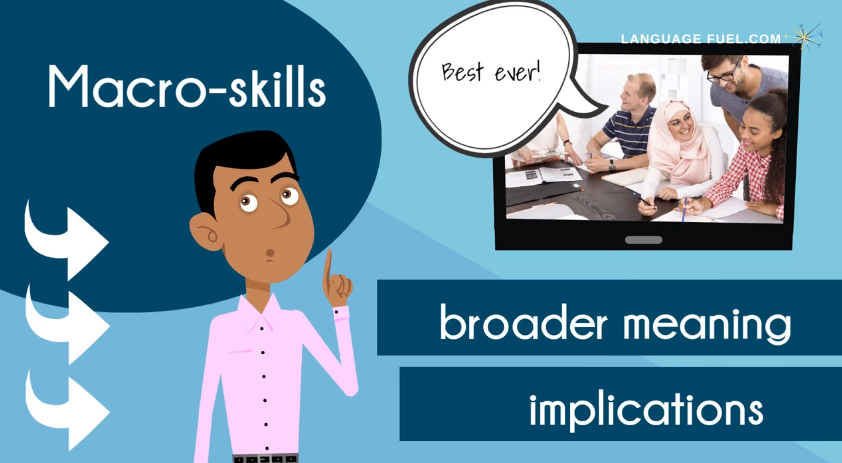 Macro-skills

Best ever!

LANGUAGE FUEL.COM

broader meaning

implications